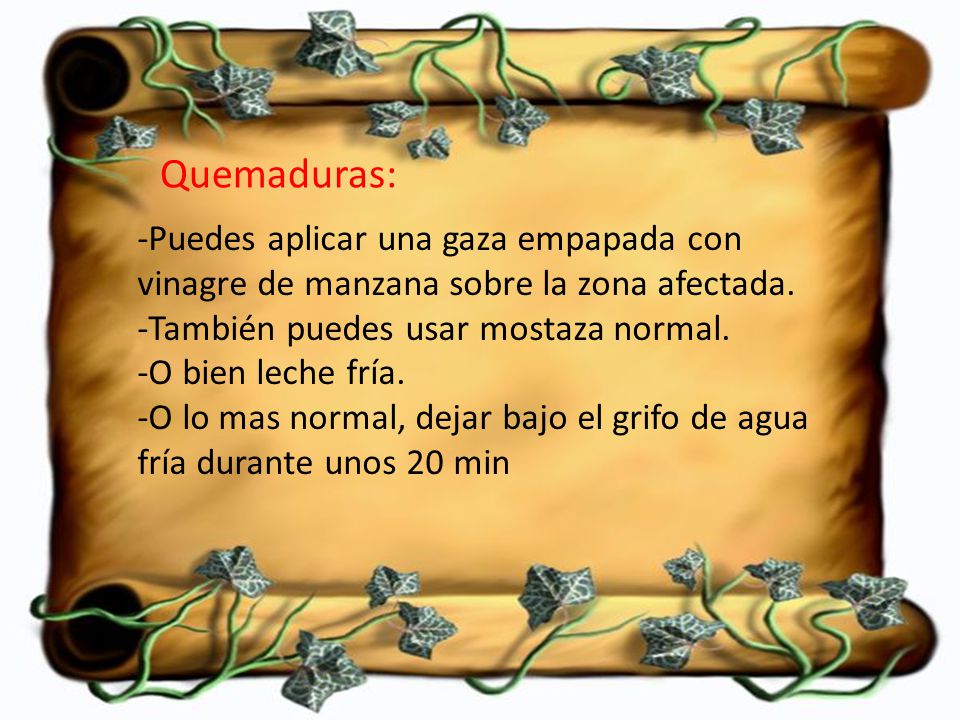 Quemaduras:

-Puedes aplicar una gaza empapada con vinagre de manzana sobre la zona afectada.
-También puedes usar mostaza normal.
-O bien leche fría.
-O lo mas normal, dejar bajo el grifo de agua fría durante unos 20 min